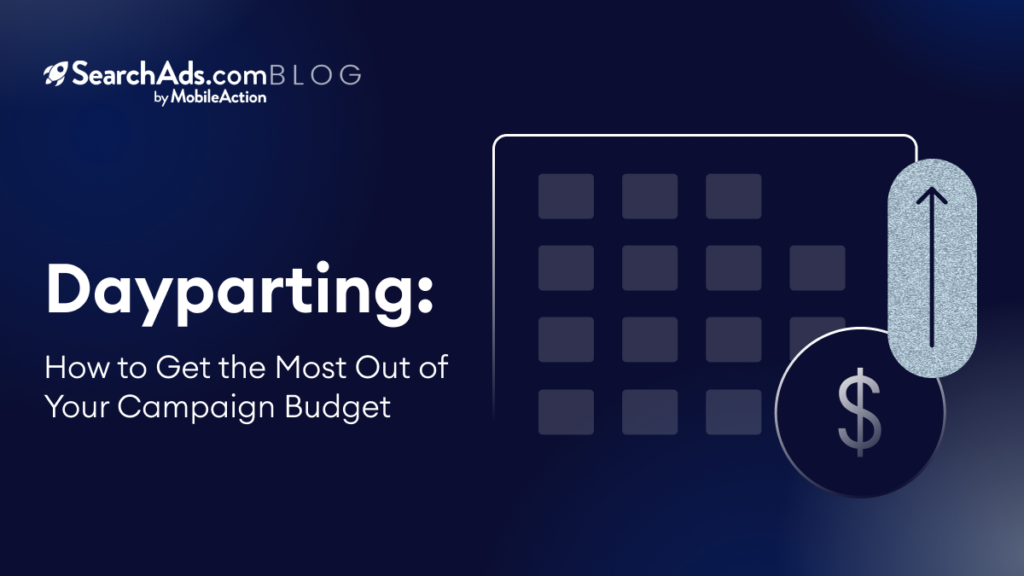 SearchAds.com BLOG
by MobileAction

Dayparting:

How to Get the Most Out of Your Campaign Budget

$